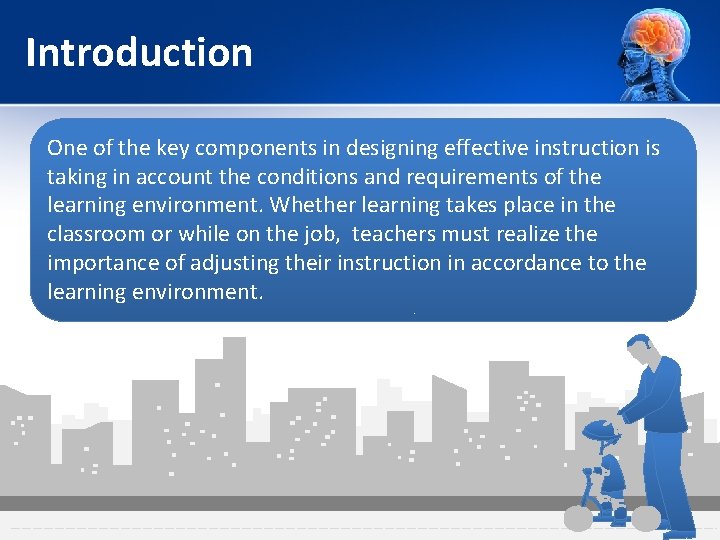 Introduction

One of the key components in designing effective instruction is taking in account the conditions and requirements of the learning environment. Whether learning takes place in the classroom or while on the job, teachers must realize the importance of adjusting their instruction in accordance to the learning environment.